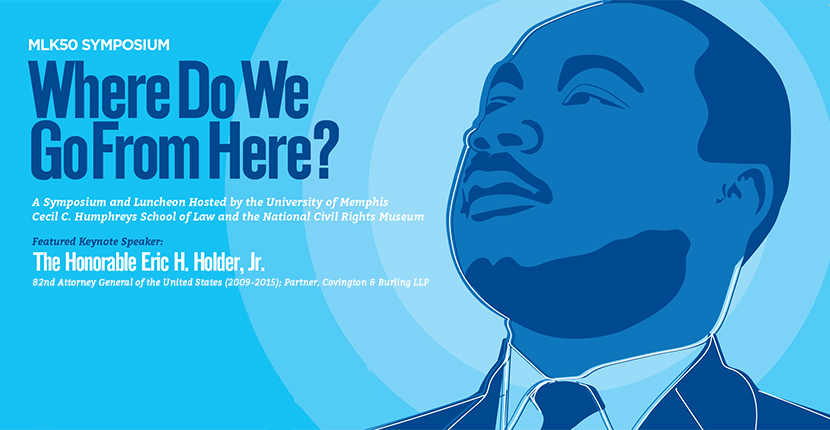 MLK50 SYMPOSIUM

Where Do We Go From Here?

A Symposium and Luncheon Hosted by the University of Memphis Cecil C. Humphreys School of Law and the National Civil Rights Museum

Featured Keynote Speaker:

The Honorable Eric H. Holder, Jr.

82nd Attorney General of the United States (2009-2015); Partner, Covington & Burling LLP